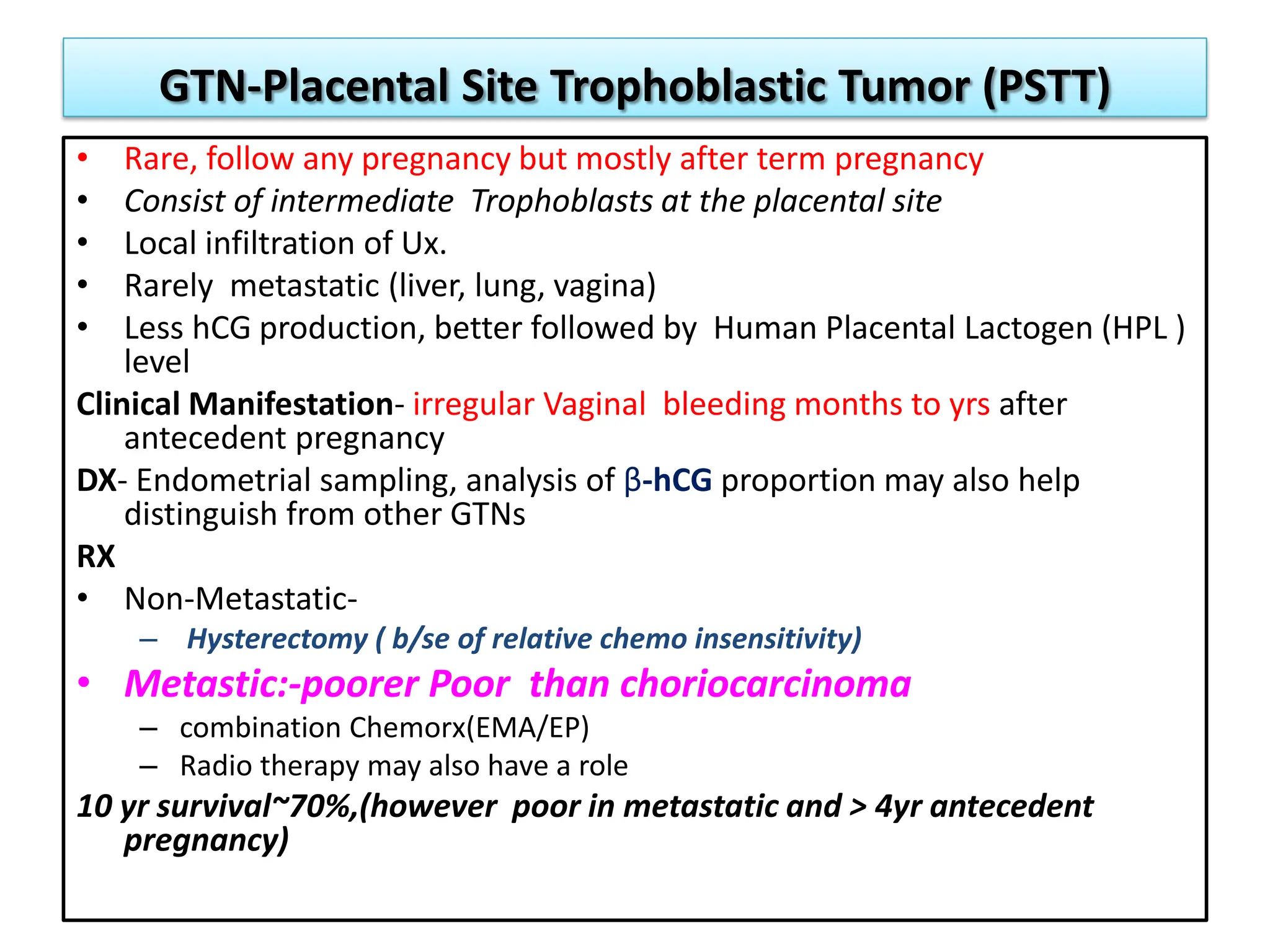 GTN-Placental Site Trophoblastic Tumor (PSTT)

• Rare, follow any pregnancy but mostly after term pregnancy
• Consist of intermediate Trophoblasts at the placental site
• Local infiltration of Ux.
• Rarely metastatic (liver, lung, vagina)
• Less hCG production, better followed by Human Placental Lactogen (HPL ) level

Clinical Manifestation- irregular Vaginal bleeding months to yrs after antecedent pregnancy

DX- Endometrial sampling, analysis of β-hCG proportion may also help distinguish from other GTNs

RX

• Non-Metastatic-
– Hysterectomy ( b/se of relative chemo insensitivity)
• Metastic:-poorer Poor than choriocarcinoma
– combination Chemorx(EMA/EP)
– Radio therapy may also have a role

10 yr survival~70%,(however poor in metastatic and > 4yr antecedent pregnancy)